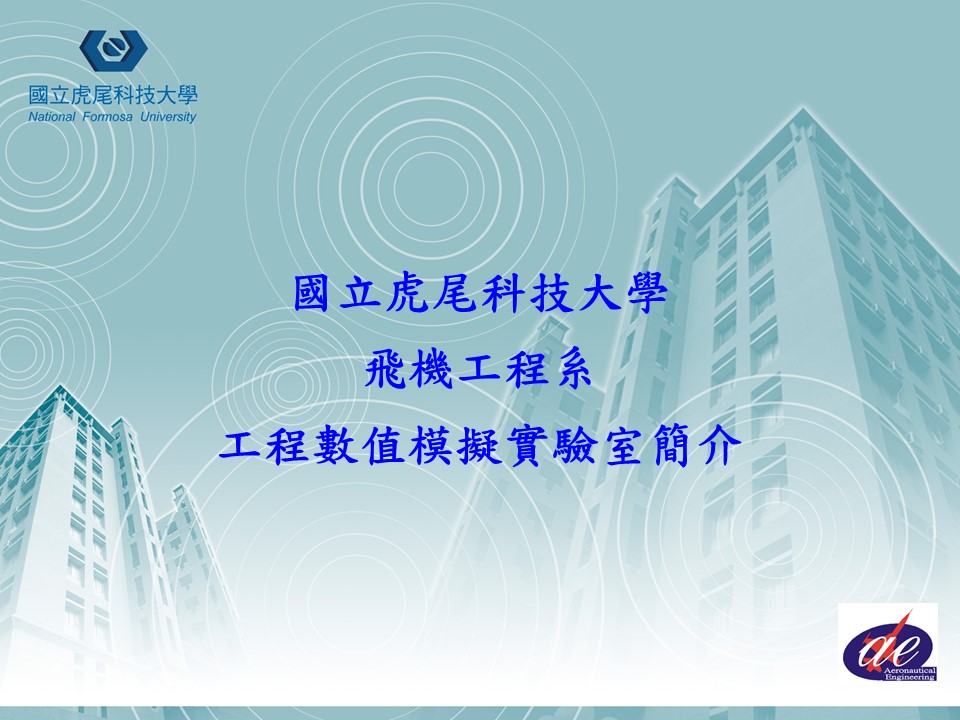 國立虎尾科技大學
National Formosa University

國立虎尾科技大學

飛機工程系

工程數值模擬實驗室簡介

ae
Aeronautical Engineering